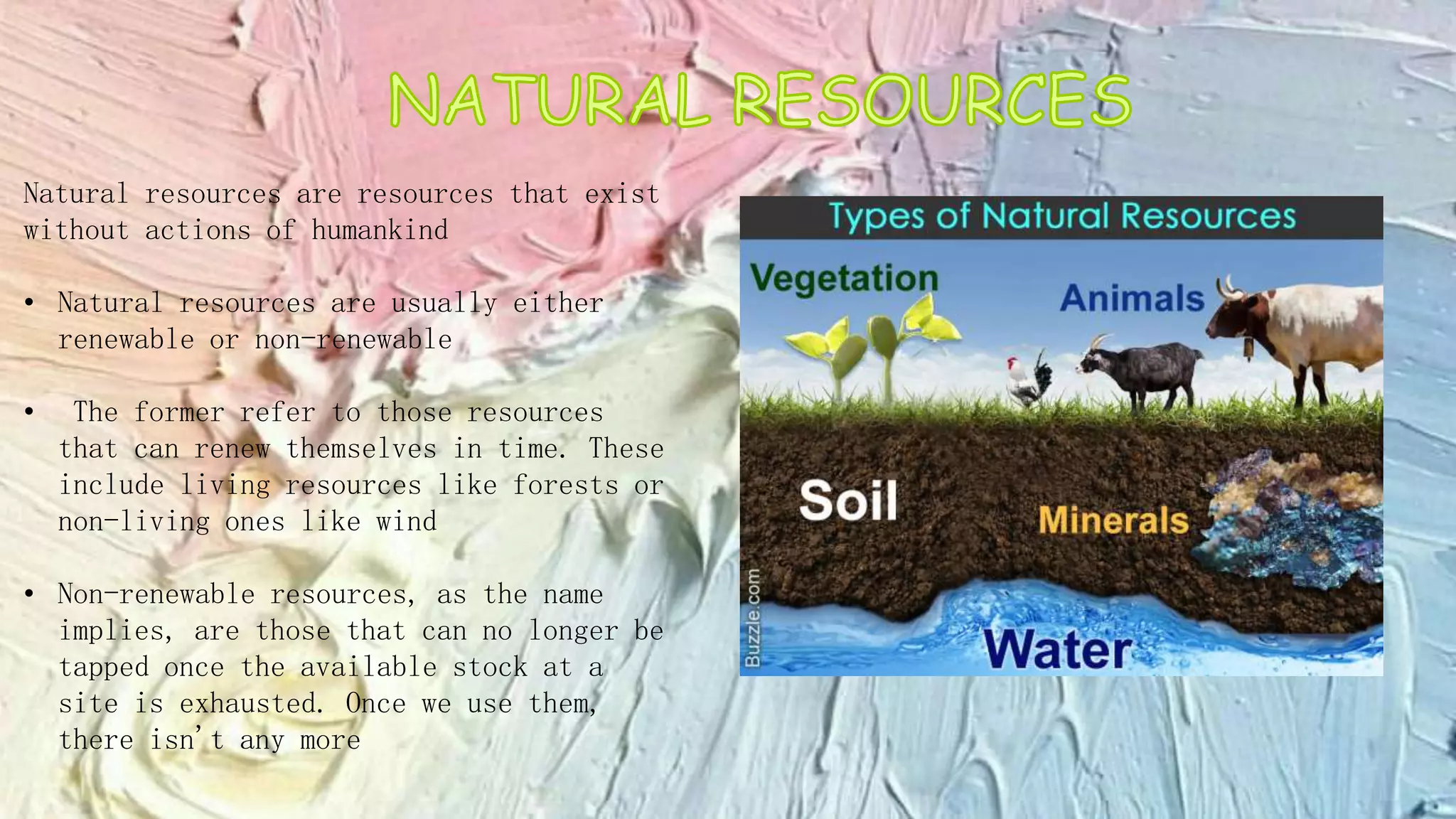 NATURAL RESOURCES

Natural resources are resources that exist without actions of humankind

• Natural resources are usually either renewable or non-renewable

• The former refer to those resources that can renew themselves in time. These include living resources like forests or non-living ones like wind

• Non-renewable resources, as the name implies, are those that can no longer be tapped once the available stock at a site is exhausted. Once we use them, there isn't any more

Types of Natural Resources

Vegetation

Animals

Soil

Minerals

Water

Buzzle.com